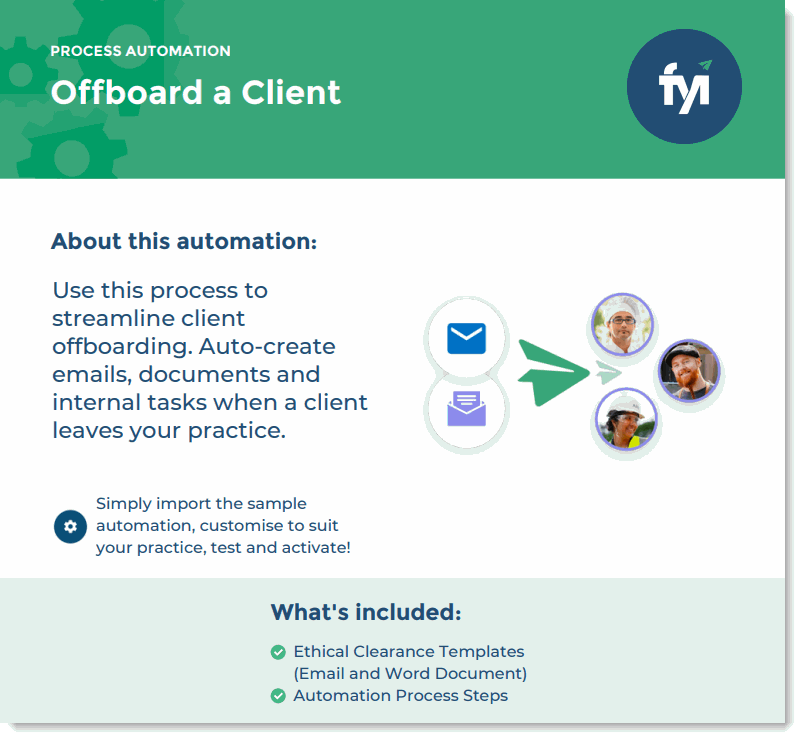 PROCESS AUTOMATION

Offboard a Client

fyi

About this automation:

Use this process to streamline client offboarding. Auto-create emails, documents and internal tasks when a client leaves your practice.

Simply import the sample automation, customise to suit your practice, test and activate!

What's included:

Ethical Clearance Templates (Email and Word Document)

Automation Process Steps